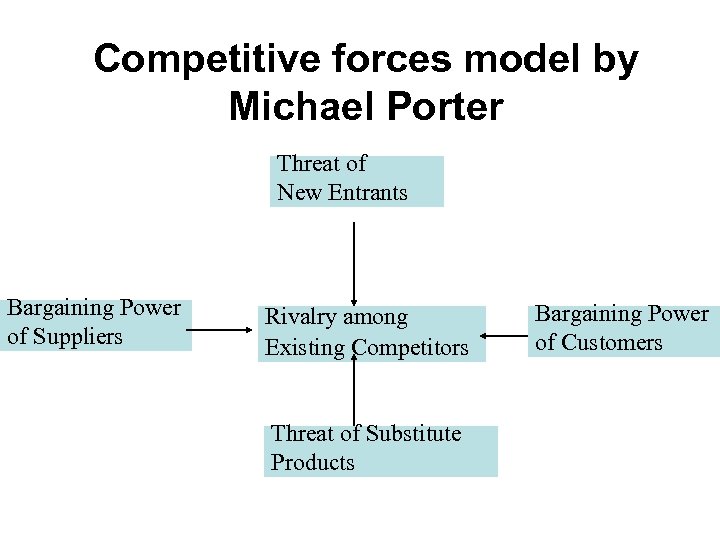 Competitive forces model by Michael Porter

Threat of New Entrants

Bargaining Power of Suppliers

Rivalry among Existing Competitors

Bargaining Power of Customers

Threat of Substitute Products